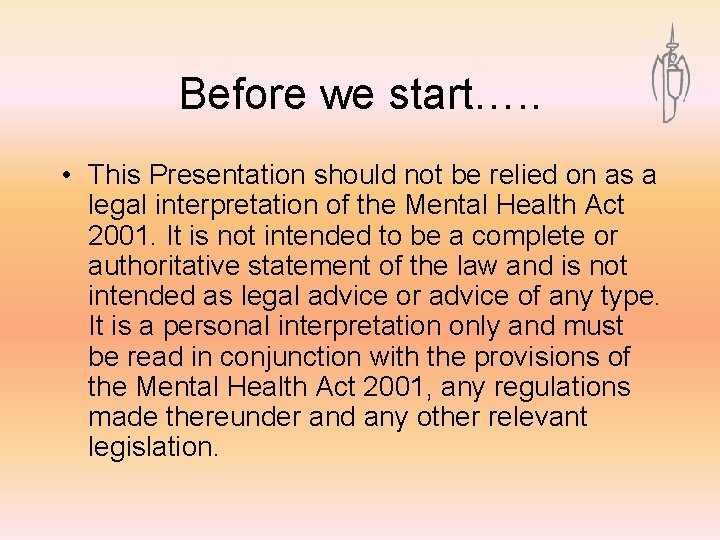 Before we start…..

• This Presentation should not be relied on as a legal interpretation of the Mental Health Act 2001. It is not intended to be a complete or authoritative statement of the law and is not intended as legal advice or advice of any type. It is a personal interpretation only and must be read in conjunction with the provisions of the Mental Health Act 2001, any regulations made thereunder and any other relevant legislation.